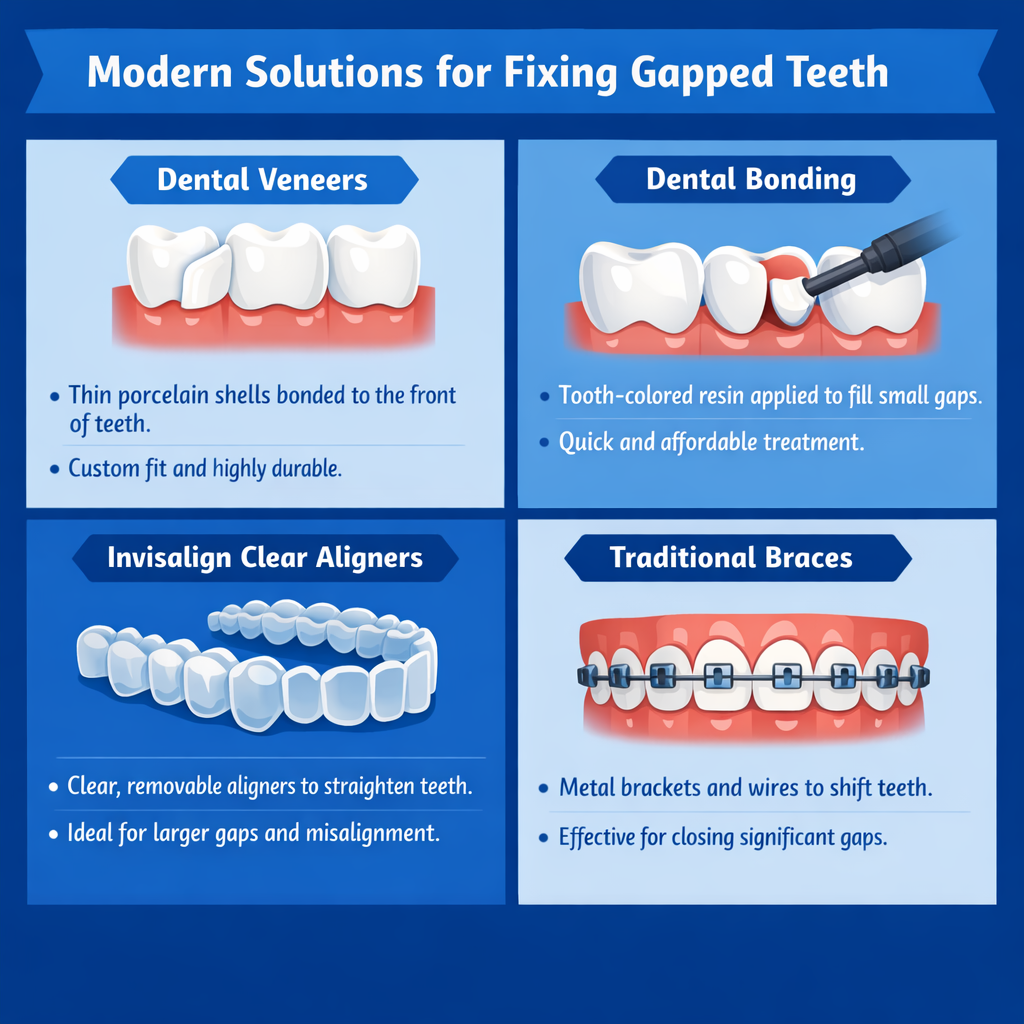 Modern Solutions for Fixing Gapped Teeth

Dental Veneers

• Thin porcelain shells bonded to the front of teeth.

• Custom fit and highly durable.

Dental Bonding

• Tooth-colored resin applied to fill small gaps.

• Quick and affordable treatment.

Invisalign Clear Aligners

• Clear, removable aligners to straighten teeth.

• Ideal for larger gaps and misalignment.

Traditional Braces

• Metal brackets and wires to shift teeth.

• Effective for closing significant gaps.